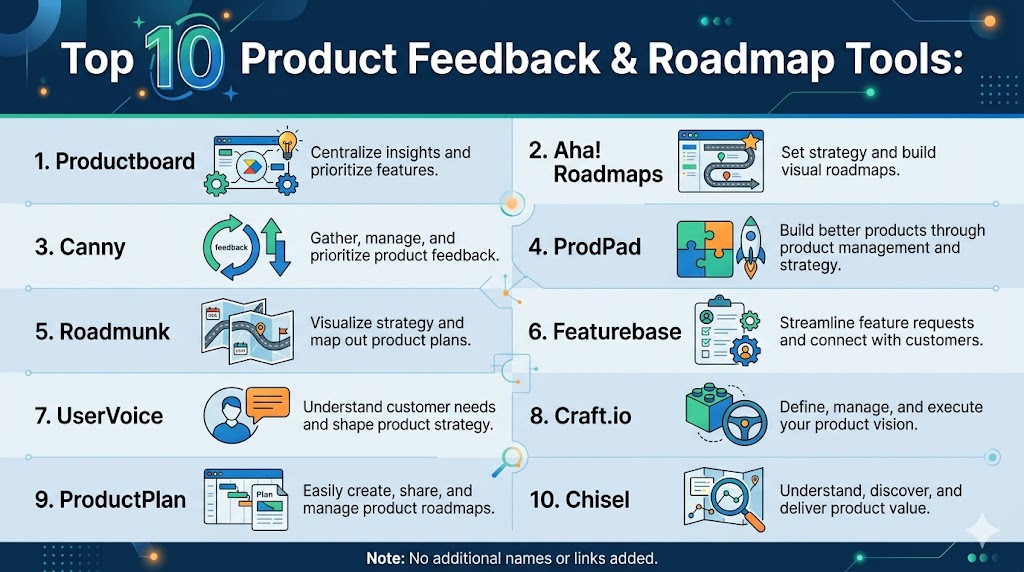 Top 10 Product Feedback & Roadmap Tools:

1. Productboard

Centralize insights and prioritize features.

2. Aha! Roadmaps

Set strategy and build visual roadmaps.

3. Canny

feedback

Gather, manage, and prioritize product feedback.

4. ProdPad

Build better products through product management and strategy.

5. Roadmunk

Visualize strategy and map out product plans.

6. Featurebase

Streamline feature requests and connect with customers.

7. UserVoice

Understand customer needs and shape product strategy.

8. Craft.io

Define, manage, and execute your product vision.

9. ProductPlan

Plan

Easily create, share, and manage product roadmaps.

10. Chisel

Understand, discover, and deliver product value.

Note: No additional names or links added.